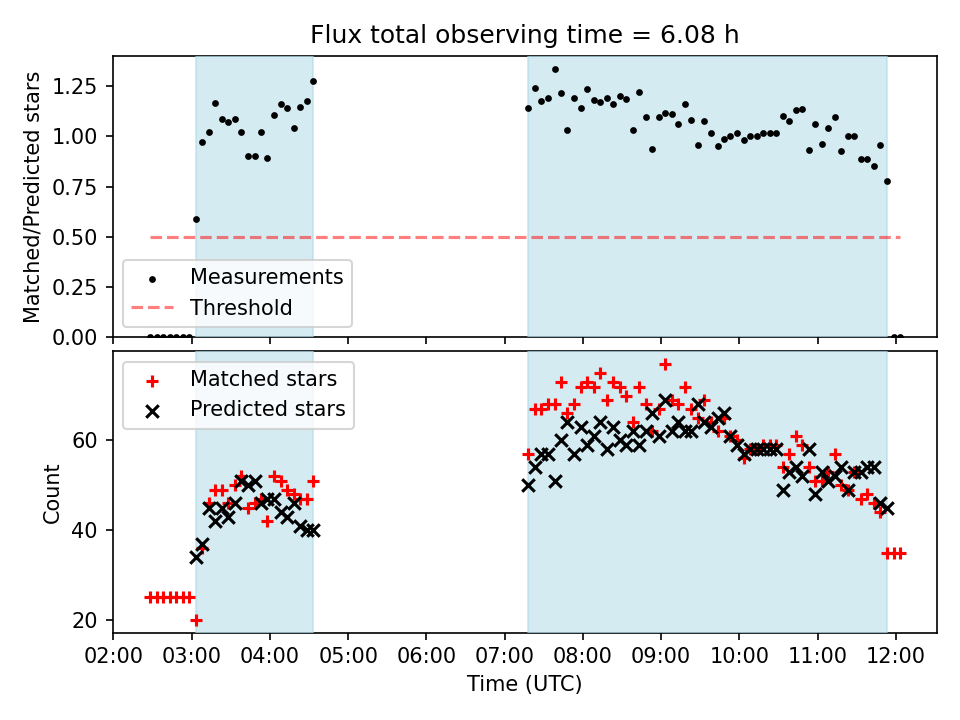 Flux total observing time = 6.08 h

Matched/Predicted stars

1.25
1.00
0.75
0.50
0.25
0.00

Measurements
Threshold

Matched stars
Predicted stars

Count

60
40
20

02:00 03:00 04:00 05:00 06:00 07:00 08:00 09:00 10:00 11:00 12:00

Time (UTC)